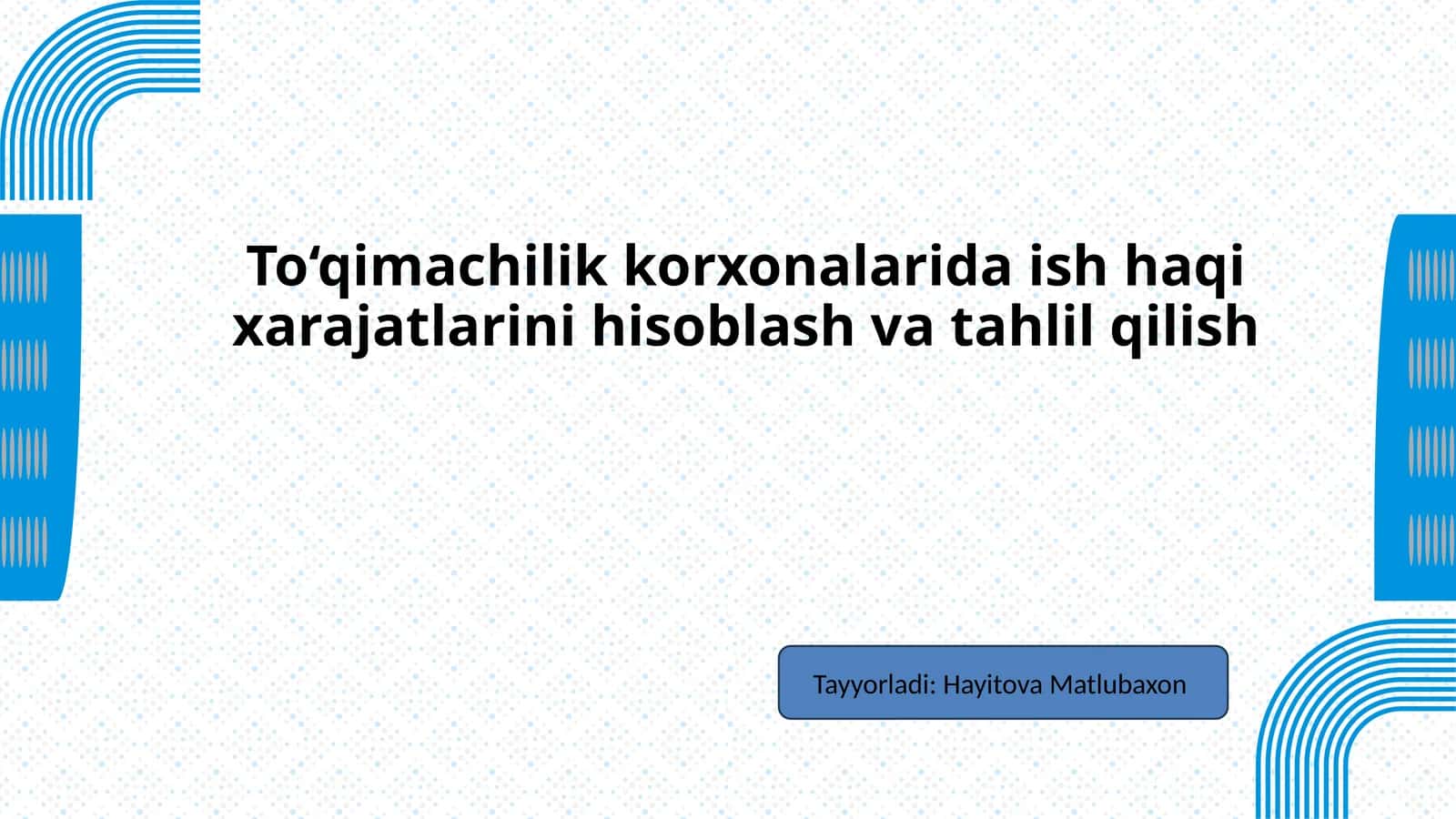 To‘qimachilik korxonalarida ish haqi xarajatlarini hisoblash va tahlil qilish

Tayyorladi: Hayitova Matlubaxon